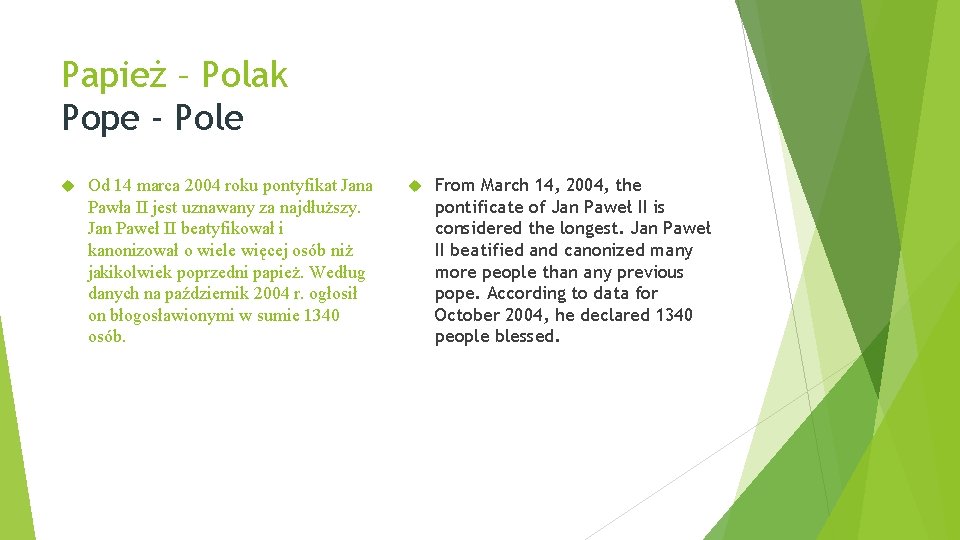 Papież – Polak
Pope - Pole

Od 14 marca 2004 roku pontyfikat Jana Pawła II jest uznawany za najdłuższy. Jan Paweł II beatyfikował i kanonizował o wiele więcej osób niż jakikolwiek poprzedni papież. Według danych na październik 2004 r. ogłosił on błogosławionymi w sumie 1340 osób.

From March 14, 2004, the pontificate of Jan Paweł II is considered the longest. Jan Paweł II beatified and canonized many more people than any previous pope. According to data for October 2004, he declared 1340 people blessed.